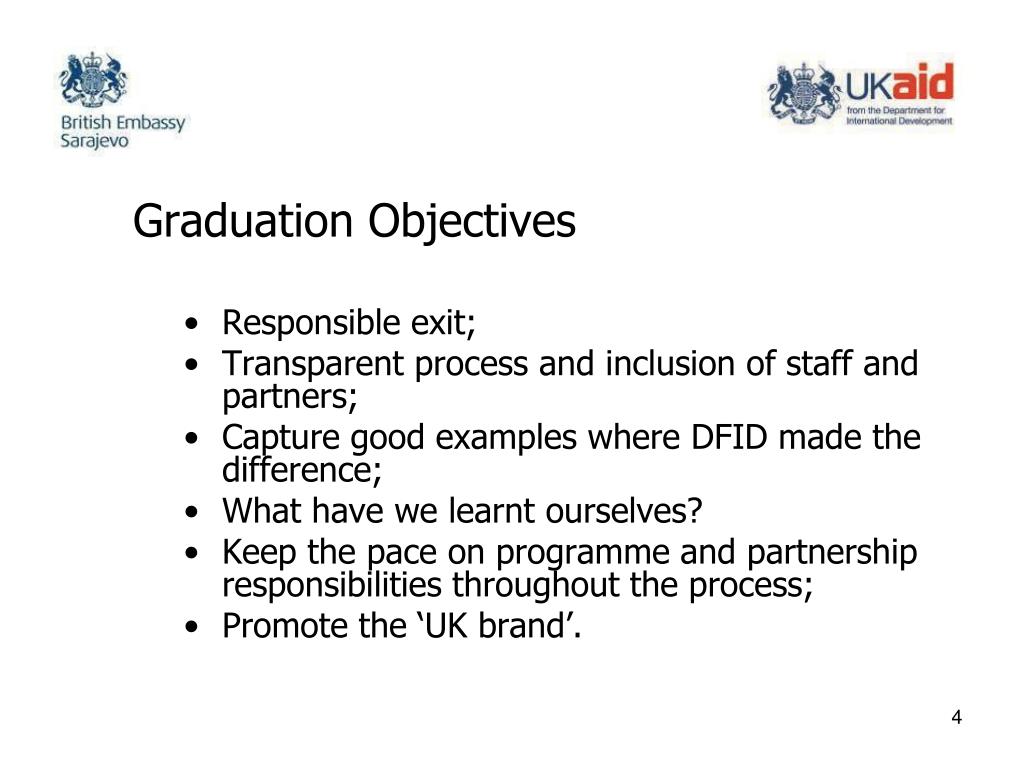 British Embassy
Sarajevo

UKaid
from the Department for
International Development

Graduation Objectives

• Responsible exit;
• Transparent process and inclusion of staff and partners;
• Capture good examples where DFID made the difference;
• What have we learnt ourselves?
• Keep the pace on programme and partnership responsibilities throughout the process;
• Promote the ‘UK brand’.

4